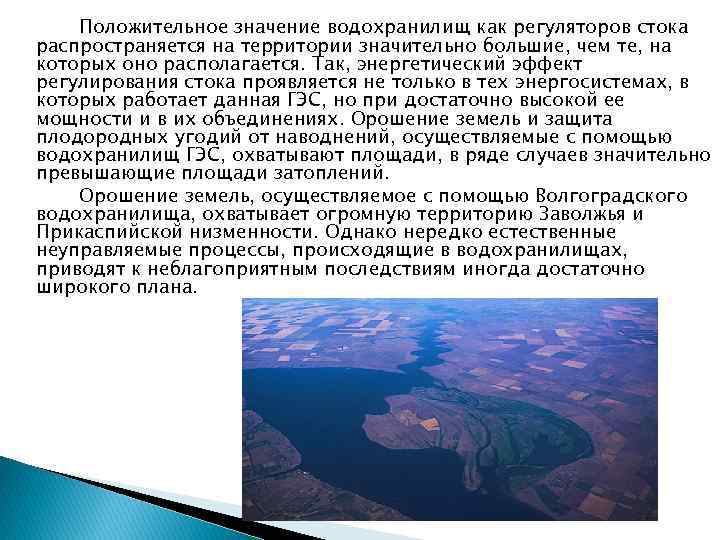 Положительное значение водохранилищ как регуляторов стока распространяется на территории значительно большие, чем те, на которых оно располагается. Так, энергетический эффект регулирования стока проявляется не только в тех энергосистемах, в которых работает данная ГЭС, но при достаточно высокой ее мощности и в их объединениях. Орошение земель и защита плодородных угодий от наводнений, осуществляемые с помощью водохранилищ ГЭС, охватывают площади, в ряде случаев значительно превышающие площади затоплений.

Орошение земель, осуществляемое с помощью Волгоградского водохранилища, охватывает огромную территорию Заволжья и Прикаспийской низменности. Однако нередко естественные неуправляемые процессы, происходящие в водохранилищах, приводят к неблагоприятным последствиям иногда достаточно широкого плана.